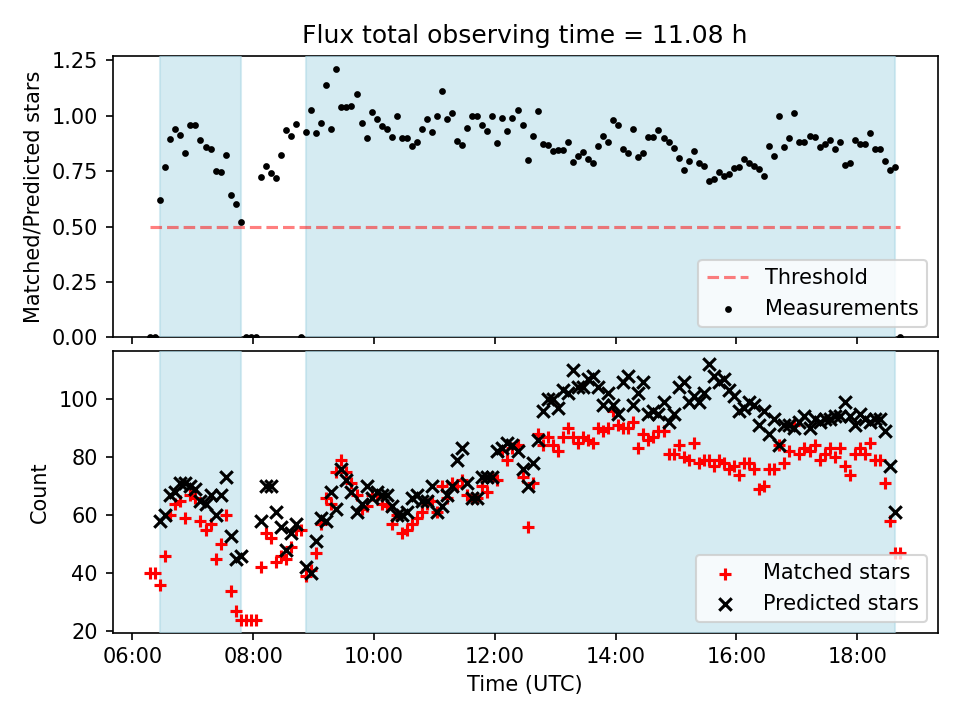 Flux total observing time = 11.08 h

Matched/Predicted stars

1.25
1.00
0.75
0.50
0.25
0.00

Threshold
Measurements

Count

100
80
60
40
20

Matched stars
Predicted stars

06:00 08:00 10:00 12:00 14:00 16:00 18:00

Time (UTC)